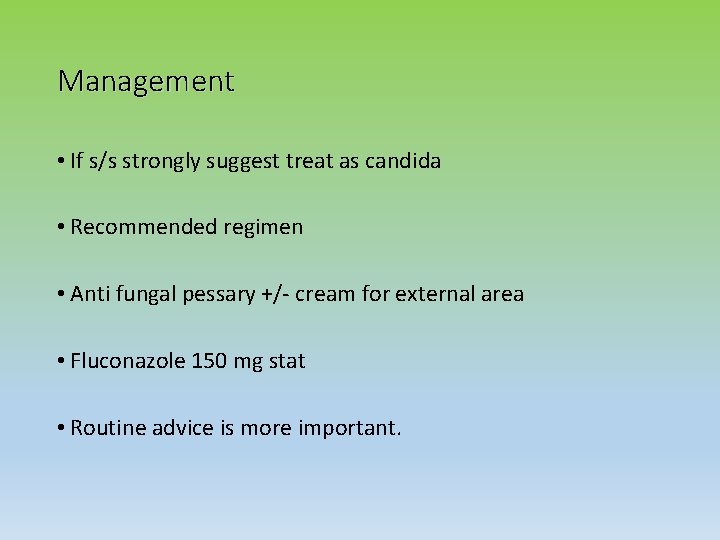 Management

• If s/s strongly suggest treat as candida

• Recommended regimen

• Anti fungal pessary +/- cream for external area

• Fluconazole 150 mg stat

• Routine advice is more important.